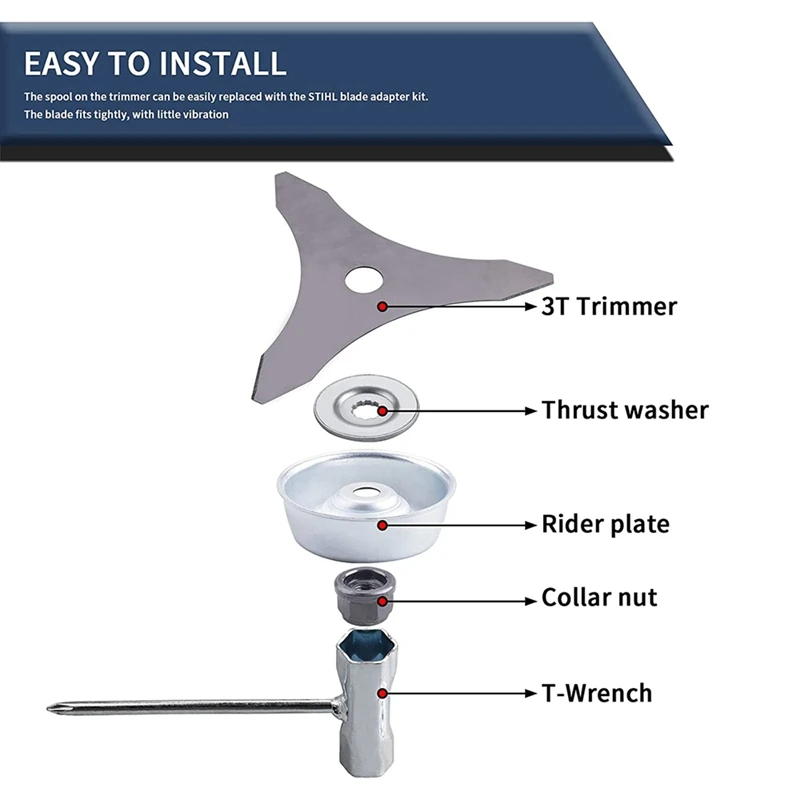 EASY TO INSTALL

The spool on the trimmer can be easily replaced with the STIHL blade adapter kit.
The blade fits tightly, with little vibration

3T Trimmer

Thrust washer

Rider plate

Collar nut

T-Wrench